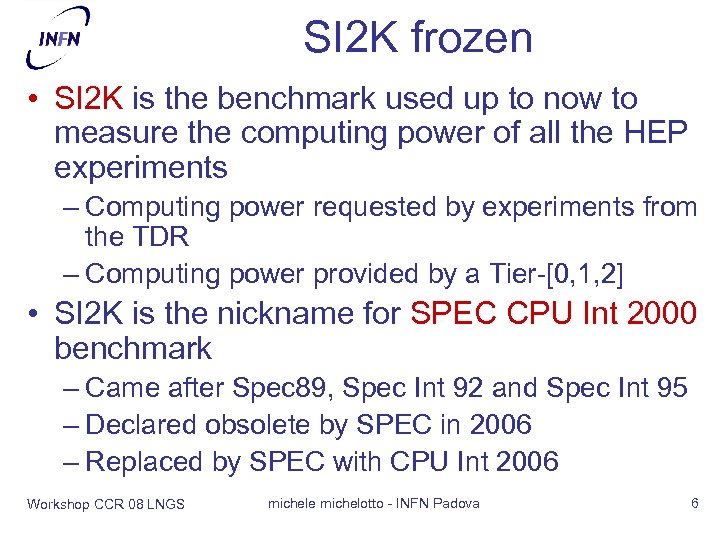 INFN

SI2K frozen

• SI2K is the benchmark used up to now to measure the computing power of all the HEP experiments
– Computing power requested by experiments from the TDR
– Computing power provided by a Tier-[0,1,2]
• SI2K is the nickname for SPEC CPU Int 2000 benchmark
– Came after Spec89, Spec Int 92 and Spec Int 95
– Declared obsolete by SPEC in 2006
– Replaced by SPEC with CPU Int 2006

Workshop CCR 08 LNGS michele michelotto - INFN Padova 6